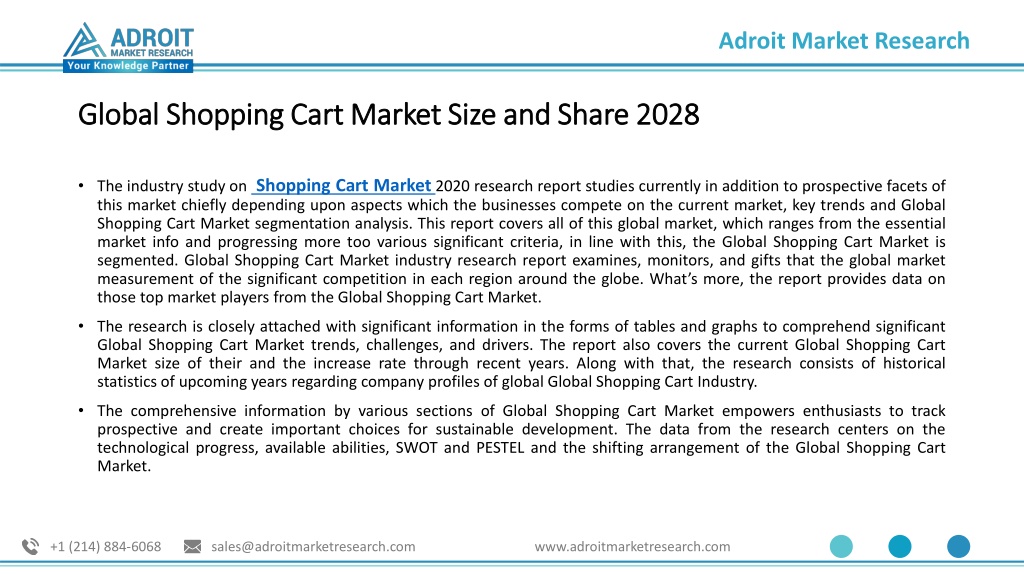 ADROIT MARKET RESEARCH
Your Knowledge Partner

Adroit Market Research

Global Shopping Cart Market Size and Share 2028

• The industry study on Shopping Cart Market 2020 research report studies currently in addition to prospective facets of this market chiefly depending upon aspects which the businesses compete on the current market, key trends and Global Shopping Cart Market segmentation analysis. This report covers all of this global market, which ranges from the essential market info and progressing more too various significant criteria, in line with this, the Global Shopping Cart Market is segmented. Global Shopping Cart Market industry research report examines, monitors, and gifts that the global market measurement of the significant competition in each region around the globe. What's more, the report provides data on those top market players from the Global Shopping Cart Market.

• The research is closely attached with significant information in the forms of tables and graphs to comprehend significant Global Shopping Cart Market trends, challenges, and drivers. The report also covers the current Global Shopping Cart Market size of their and the increase rate through recent years. Along with that, the research consists of historical statistics of upcoming years regarding company profiles of global Global Shopping Cart Industry.

• The comprehensive information by various sections of Global Shopping Cart Market empowers enthusiasts to track prospective and create important choices for sustainable development. The data from the research centers on the technological progress, available abilities, SWOT and PESTEL and the shifting arrangement of the Global Shopping Cart Market.

+1 (214) 884-6068 sales@adroitmarketresearch.com www.adroitmarketresearch.com